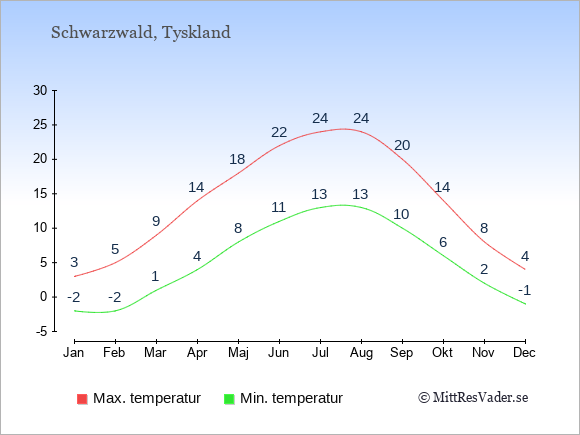 Schwarzwald, Tyskland

30
25
20
15
10
5
0
-5

3 5 9 14 18 22 24 24 20 14 8 4

-2 -2 1 4 8 11 13 13 10 6 2 -1

Jan Feb Mar Apr Maj Jun Jul Aug Sep Okt Nov Dec

Max. temperatur
Min. temperatur
© MittResVader.se